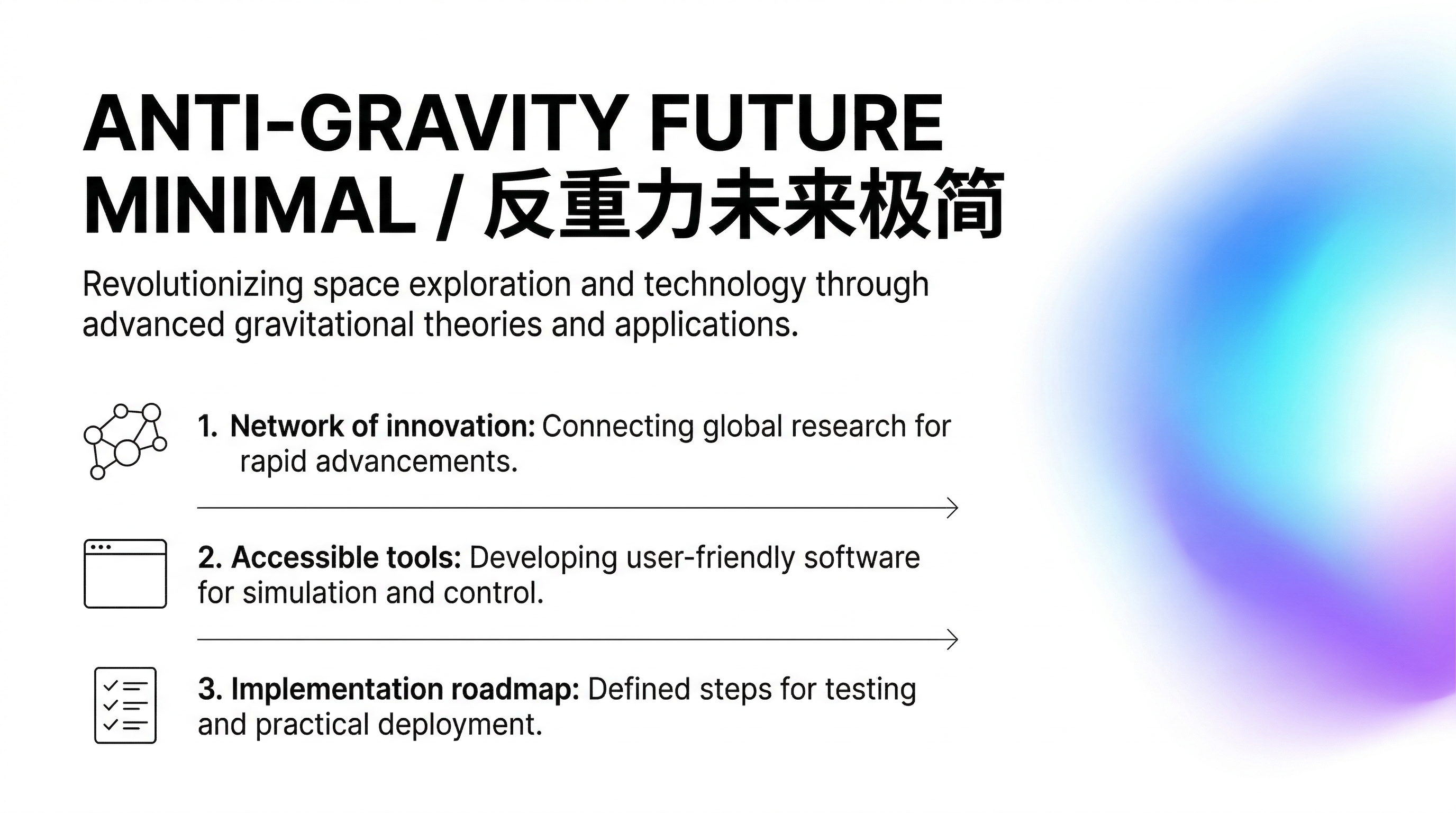 ANTI-GRAVITY FUTURE MINIMAL / 反重力未来极简

Revolutionizing space exploration and technology through advanced gravitational theories and applications.

1. Network of innovation: Connecting global research for rapid advancements.

2. Accessible tools: Developing user-friendly software for simulation and control.

3. Implementation roadmap: Defined steps for testing and practical deployment.